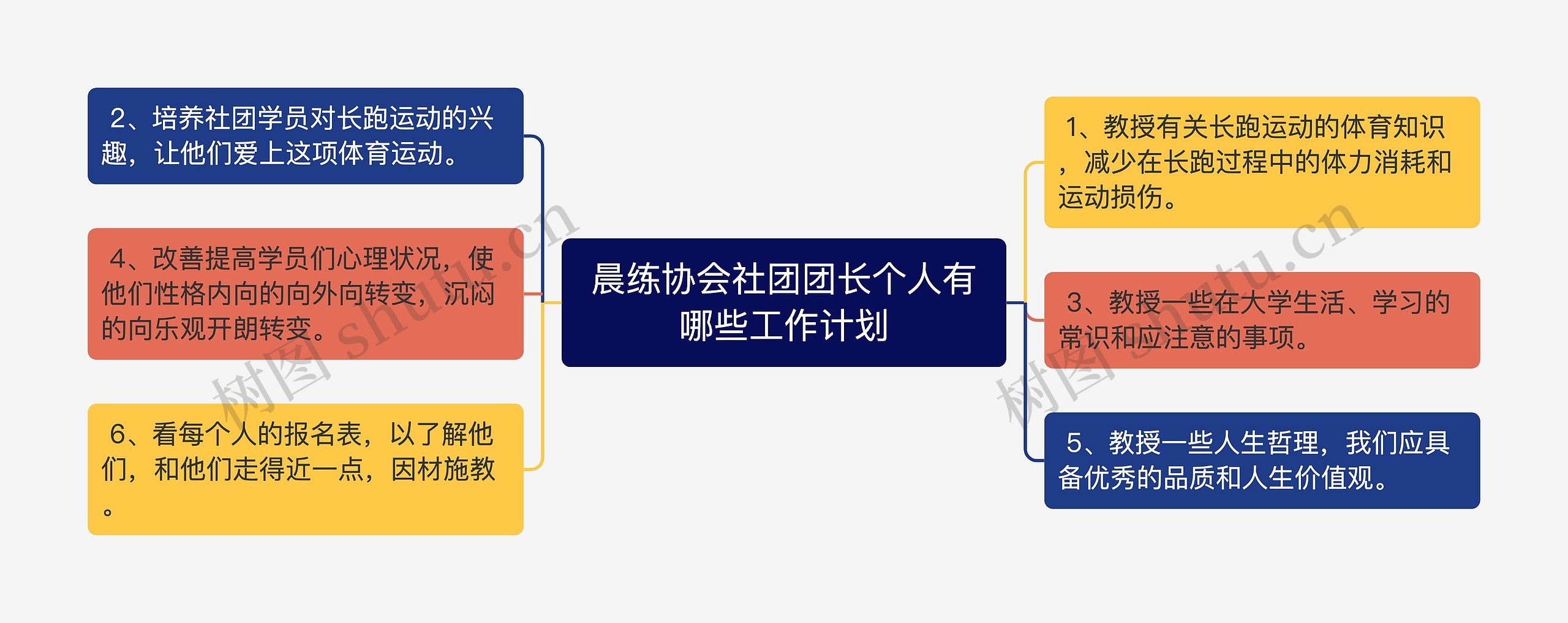 晨练协会社团团长个人有哪些工作计划

2、培养社团学员对长跑运动的兴趣，让他们爱上这项体育运动。

4、改善提高学员们心理状况，使他们性格内向的向外向转变，沉闷的向乐观开朗转变。

6、看每个人的报名表，以了解他们，和他们走得近一点，因材施教。

1、教授有关长跑运动的体育知识，减少在长跑过程中的体力消耗和运动损伤。

3、教授一些在大学生活、学习的常识和应注意的事项。

5、教授一些人生哲理，我们应具备优秀的品质和人生价值观。

树图 shutu.cn

树图 shutu.cn